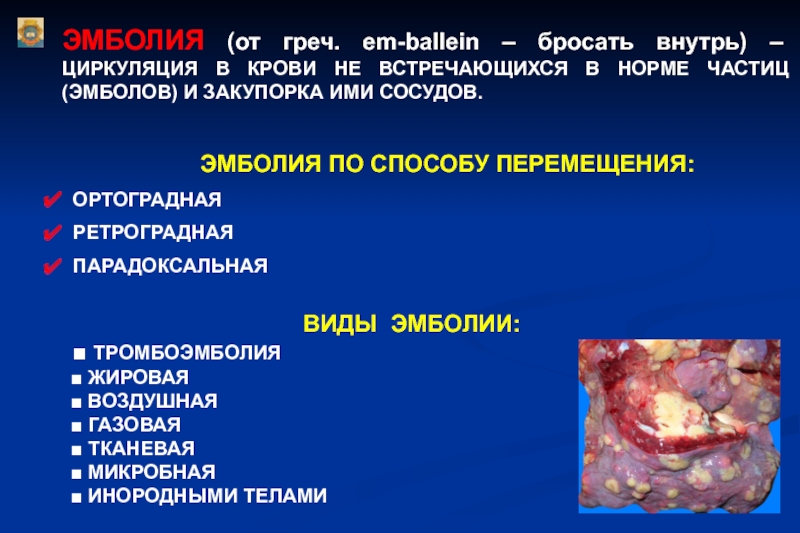 ЭМБОЛИЯ (от греч. em-ballein – бросать внутрь) – ЦИРКУЛЯЦИЯ В КРОВИ НЕ ВСТРЕЧАЮЩИХСЯ В НОРМЕ ЧАСТИЦ (ЭМБОЛОВ) И ЗАКУПОРКА ИМИ СОСУДОВ.

ЭМБОЛИЯ ПО СПОСОБУ ПЕРЕМЕЩЕНИЯ:

✔ ОРТОГРАДНАЯ
✔ РЕТРОГРАДНАЯ
✔ ПАРАДОКСАЛЬНАЯ

ВИДЫ ЭМБОЛИИ:

■ ТРОМБОЭМБОЛИЯ
■ ЖИРОВАЯ
■ ВОЗДУШНАЯ
■ ГАЗОВАЯ
■ ТКАНЕВАЯ
■ МИКРОБНАЯ
■ ИНОРОДНЫМИ ТЕЛАМИ